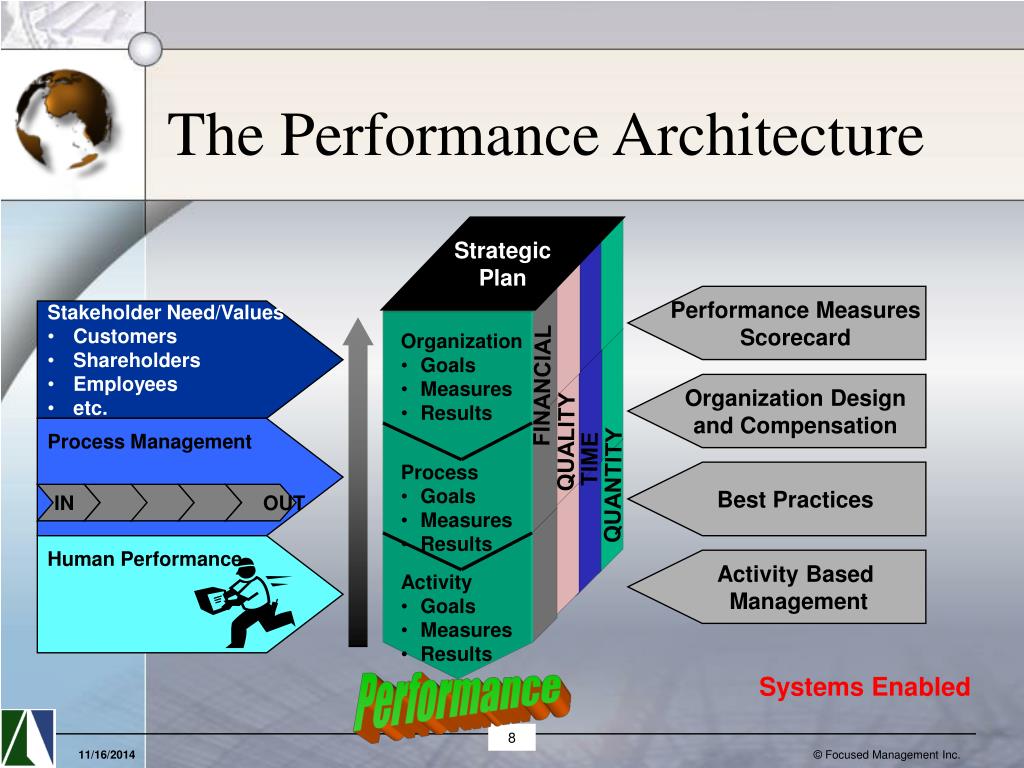 The Performance Architecture

Stakeholder Need/Values
• Customers
• Shareholders
• Employees
• etc.

Process Management

IN

OUT

Human Performance

Strategic Plan

Organization
• Goals
• Measures
• Results

Process
• Goals
• Measures
• Results

Activity
• Goals
• Measures
• Results

FINANCIAL

QUALITY

TIME

QUANTITY

Performance Measures Scorecard

Organization Design and Compensation

Best Practices

Activity Based Management

Performance

Systems Enabled

11/16/2014

8

© Focused Management Inc.